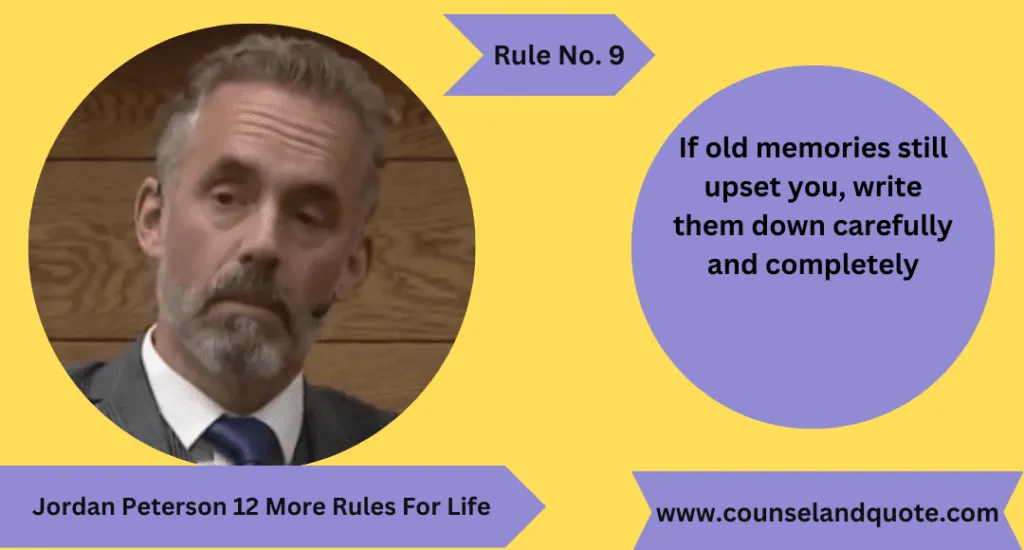 Rule No. 9

If old memories still upset you, write them down carefully and completely

Jordan Peterson 12 More Rules For Life

www.counselandquote.com